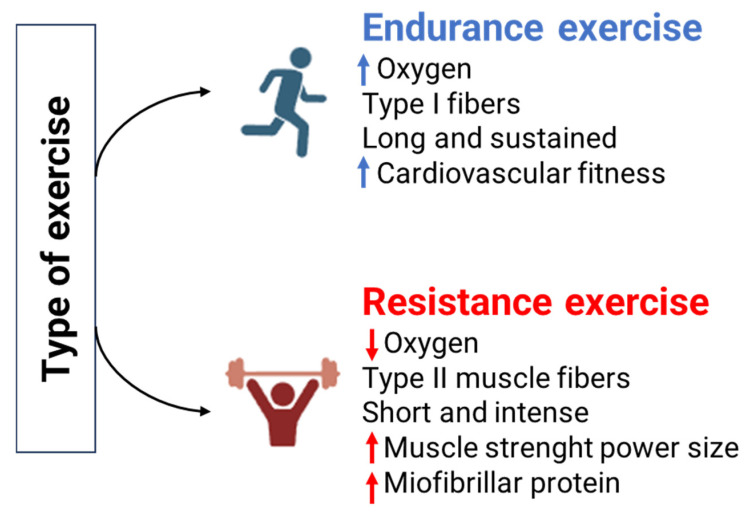 Type of exercise

Endurance exercise
↑ Oxygen
Type I fibers
Long and sustained
↑ Cardiovascular fitness

Resistance exercise
↓ Oxygen
Type II muscle fibers
Short and intense
↑ Muscle strenght power size
↑ Miofibrillar protein